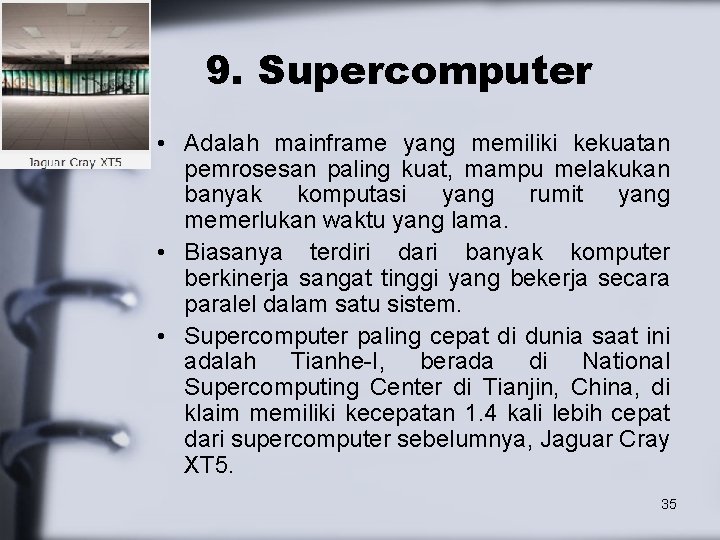 Jaguar Cray XT5

9. Supercomputer

• Adalah mainframe yang memiliki kekuatan pemrosesan paling kuat, mampu melakukan banyak komputasi yang rumit yang memerlukan waktu yang lama.

• Biasanya terdiri dari banyak komputer berkinerja sangat tinggi yang bekerja secara paralel dalam satu sistem.

• Supercomputer paling cepat di dunia saat ini adalah Tianhe-I, berada di National Supercomputing Center di Tianjin, China, di klaim memiliki kecepatan 1.4 kali lebih cepat dari supercomputer sebelumnya, Jaguar Cray XT5.

35